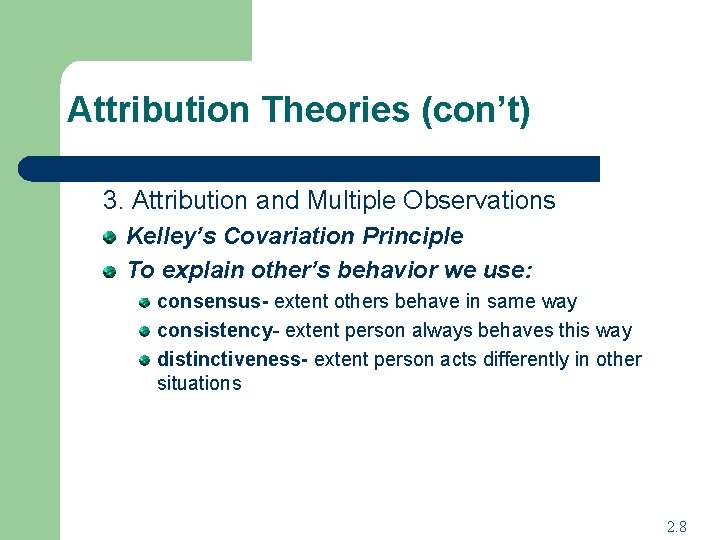 Attribution Theories (con't)

3. Attribution and Multiple Observations

Kelley's Covariation Principle

To explain other's behavior we use:

consensus- extent others behave in same way

consistency- extent person always behaves this way

distinctiveness- extent person acts differently in other situations

2.8